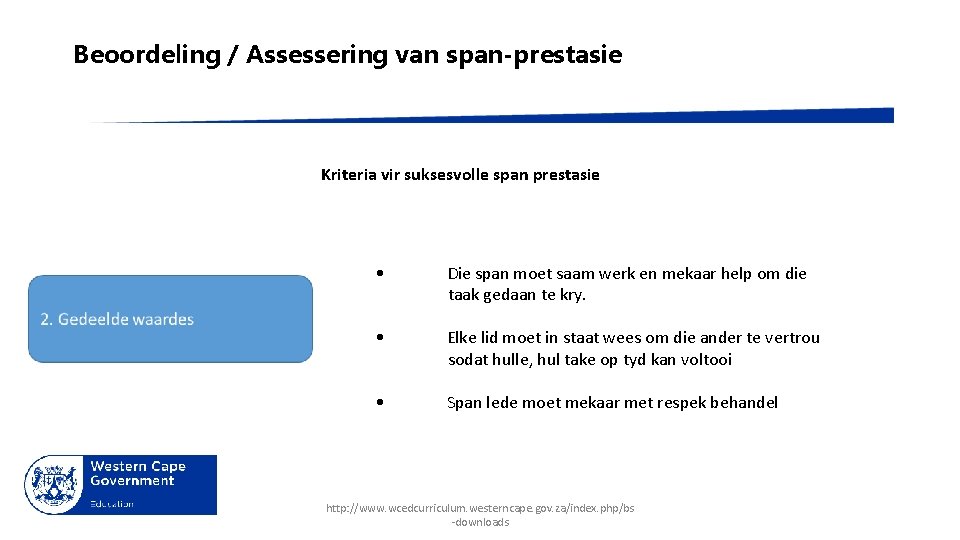 Beoordeling / Assessering van span-prestasie

Kriteria vir suksesvolle span prestasie

2. Gedeelde waardes

• Die span moet saam werk en mekaar help om die taak gedaan te kry.

• Elke lid moet in staat wees om die ander te vertrou sodat hulle, hul take op tyd kan voltooi

• Span lede moet mekaar met respek behandel

Western Cape Government
Education

http://www.wcedcurriculum.westerncape.gov.za/index.php/bs-downloads